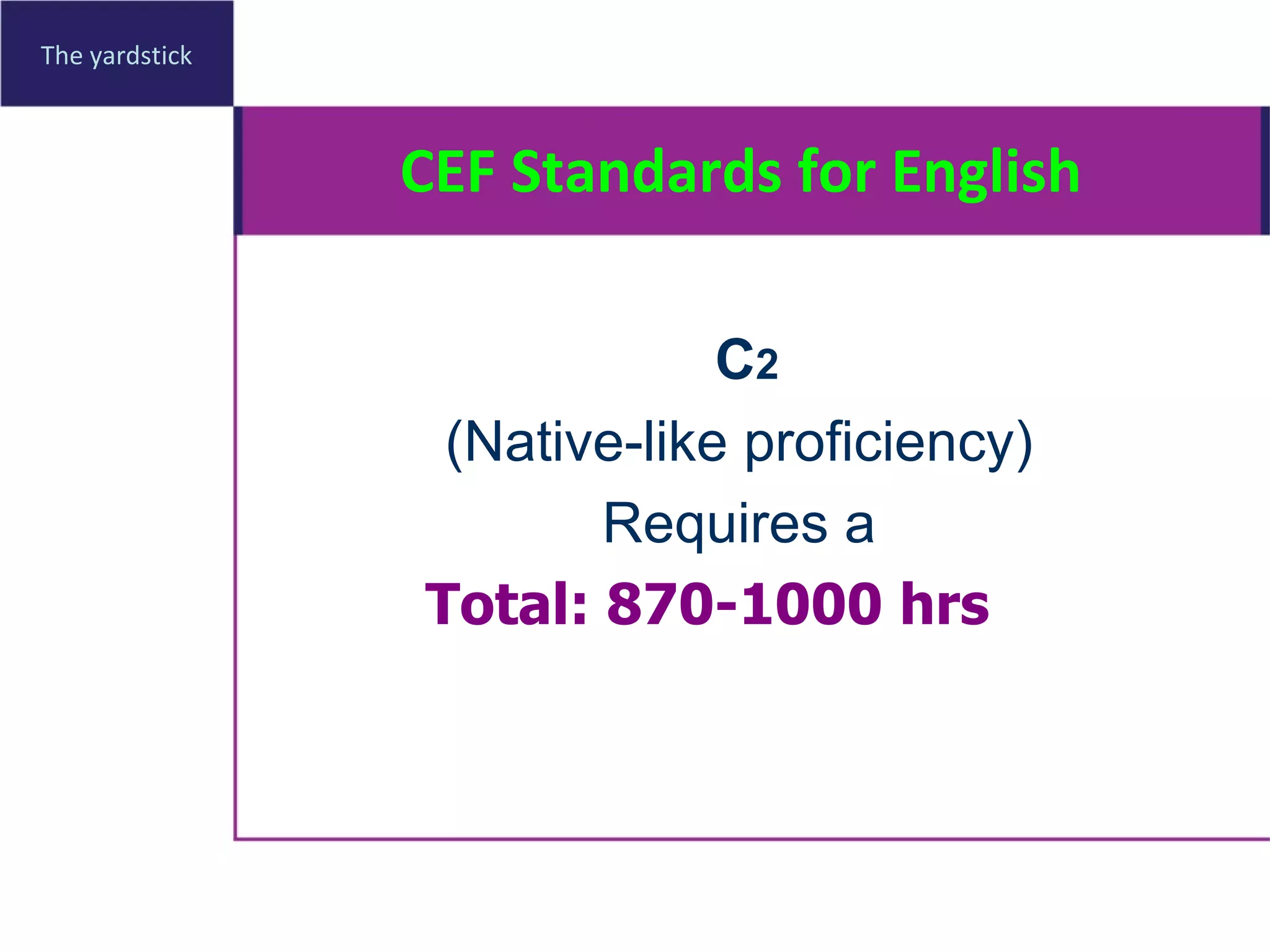 The yardstick

CEF Standards for English

C2
(Native-like proficiency)
Requires a
Total: 870-1000 hrs